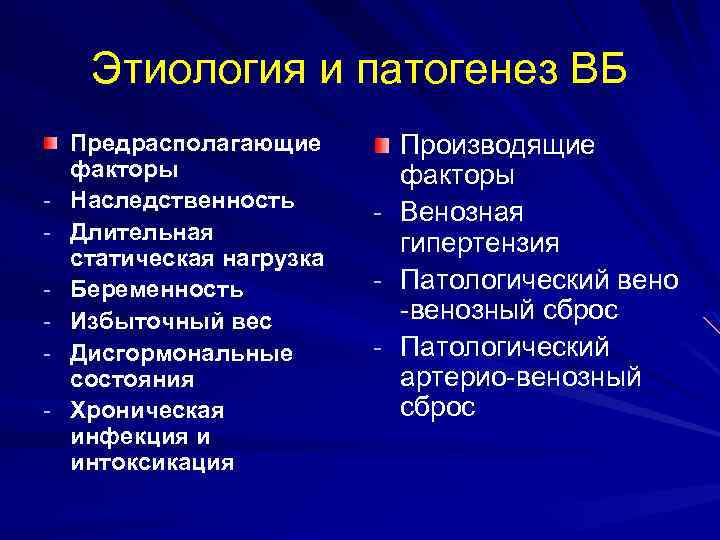 Этиология и патогенез ВБ

Предрасполагающие факторы
- Наследственность
- Длительная статическая нагрузка
- Беременность
- Избыточный вес
- Дисгормональные состояния
- Хроническая инфекция и интоксикация

Производящие факторы
- Венозная гипертензия
- Патологический вено -венозный сброс
- Патологический артерио-венозный сброс